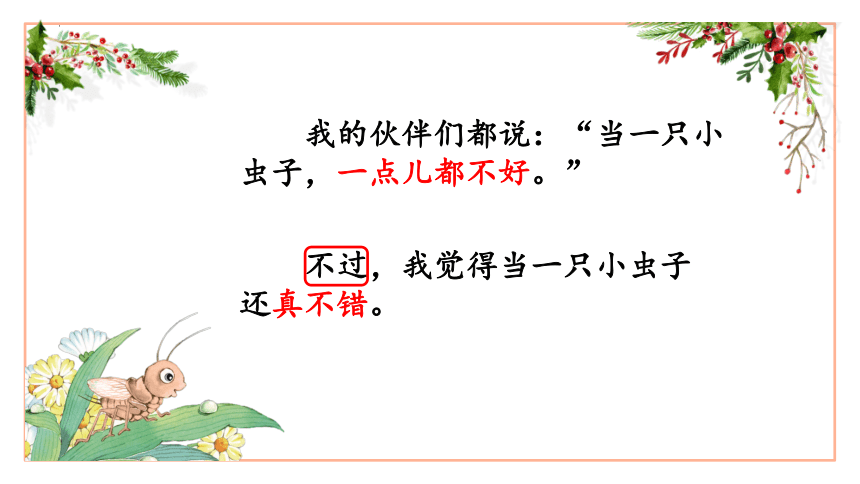 我的伙伴们都说：“当一只小虫子，一点儿都不好。”

不过，我觉得当一只小虫子还真不错。